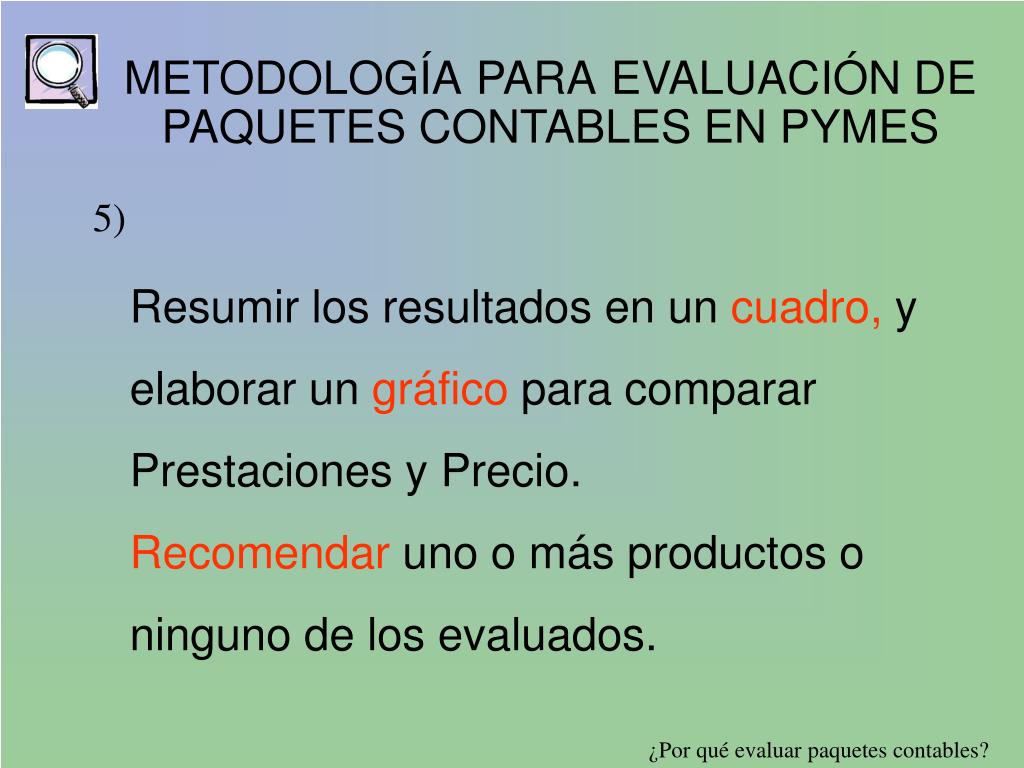 METODOLOGÍA PARA EVALUACIÓN DE PAQUETES CONTABLES EN PYMES

5)

Resumir los resultados en un cuadro, y elaborar un gráfico para comparar Prestaciones y Precio.

Recomendar uno o más productos o ninguno de los evaluados.

¿Por qué evaluar paquetes contables?